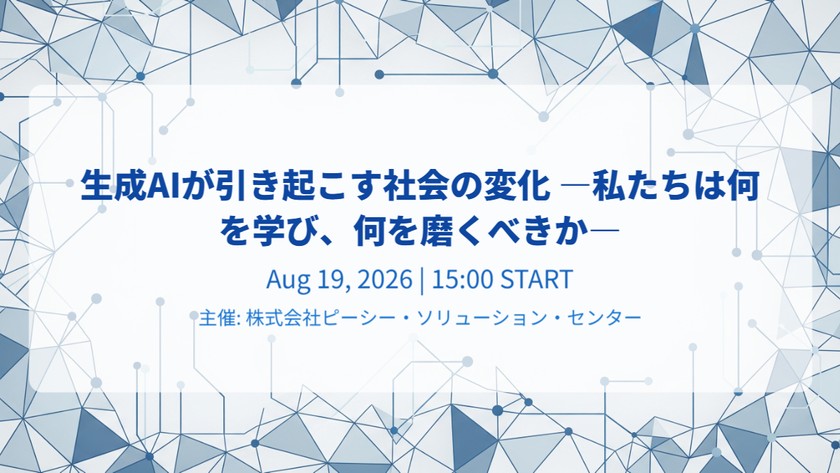 生成AIが引き起こす社会の変化 ―私たちは何を学び、何を磨くべきか―

Aug 19, 2026 | 15:00 START

主催: 株式会社ピーシー・ソリューション・センター